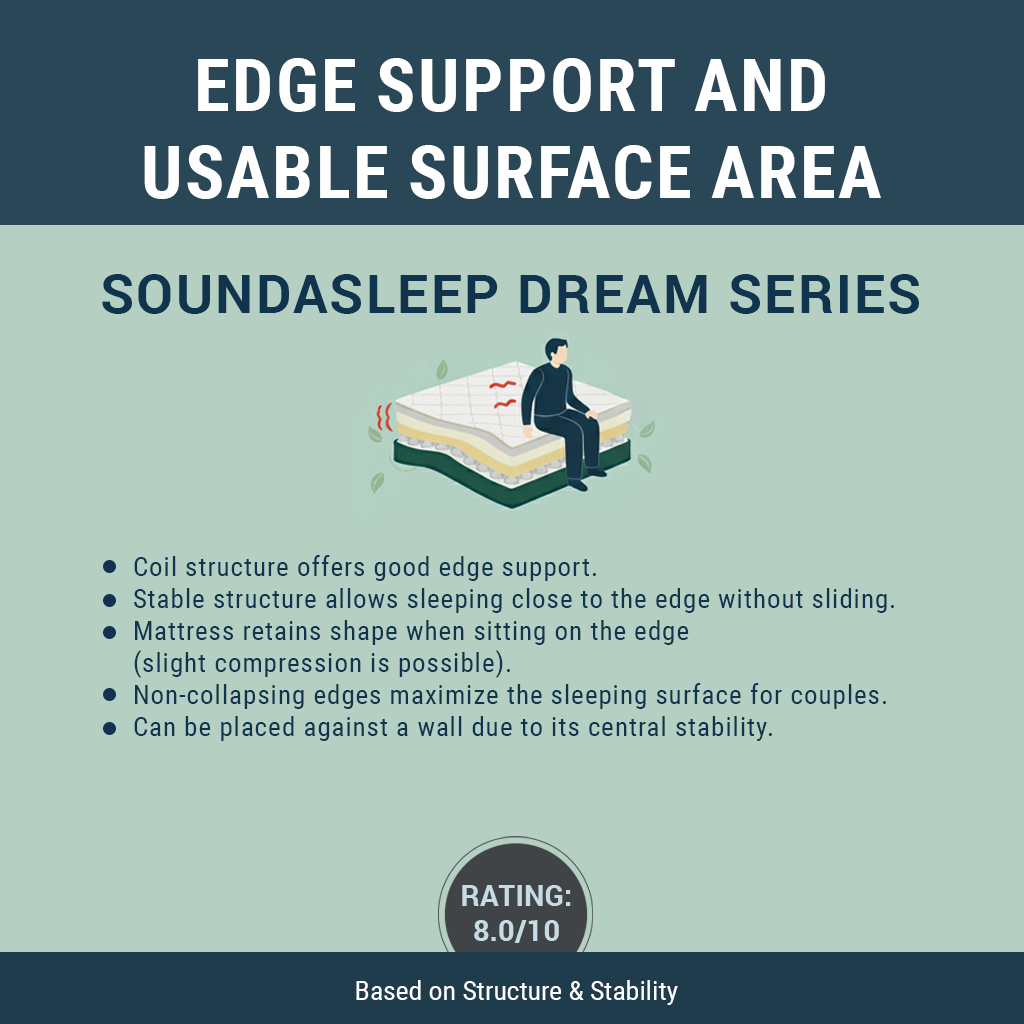 EDGE SUPPORT AND USABLE SURFACE AREA

SOUNDASLEEP DREAM SERIES

- Coil structure offers good edge support.
- Stable structure allows sleeping close to the edge without sliding.
- Mattress retains shape when sitting on the edge (slight compression is possible).
- Non-collapsing edges maximize the sleeping surface for couples.
- Can be placed against a wall due to its central stability.

RATING: 8.0/10

Based on Structure & Stability